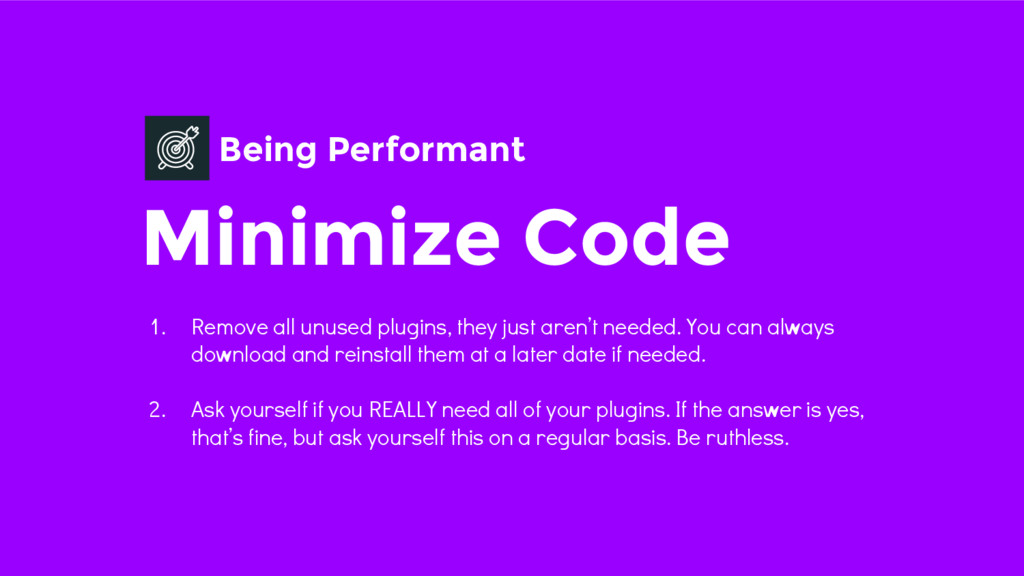 Being Performant

Minimize Code

1. Remove all unused plugins, they just aren't needed. You can always download and reinstall them at a later date if needed.

2. Ask yourself if you REALLY need all of your plugins. If the answer is yes, that's fine, but ask yourself this on a regular basis. Be ruthless.